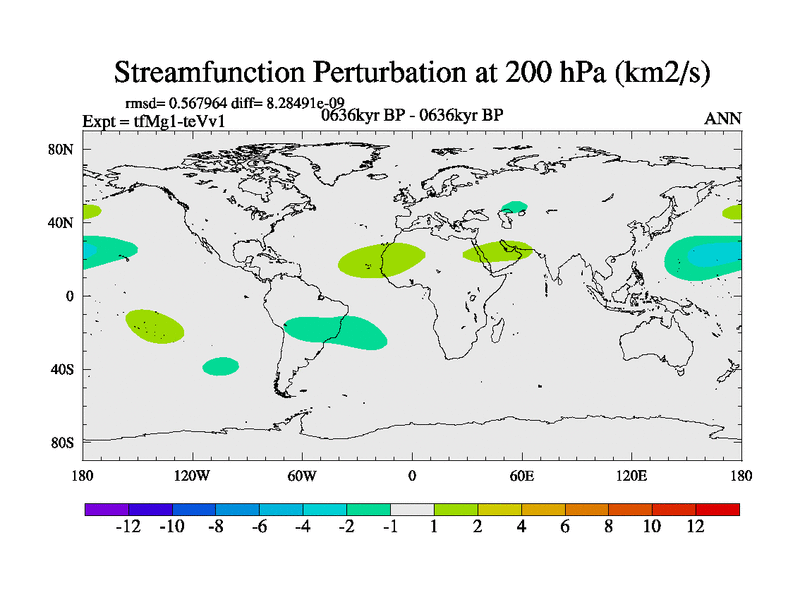 Streamfunction Perturbation at 200 hPa (km2/s)

rmsd= 0.567964 diff= 8.28491e-09

Expt = tfMg1-teVv1

0636kyr BP - 0636kyr BP

ANN

80N

40N

0

40S

80S

180

120W

60W

0

60E

120E

180

-12 -10 -8 -6 -4 -2 -1 1 2 4 6 8 10 12